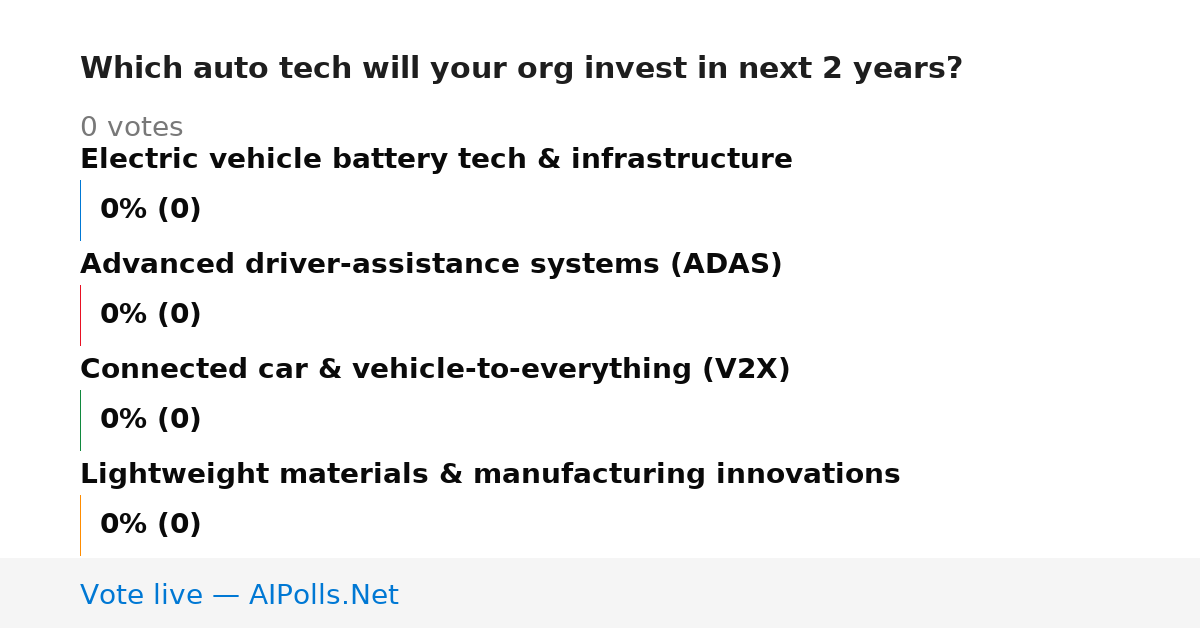 Which auto tech will your org invest in next 2 years?

0 votes

Electric vehicle battery tech & infrastructure

0% (0)

Advanced driver-assistance systems (ADAS)

0% (0)

Connected car & vehicle-to-everything (V2X)

0% (0)

Lightweight materials & manufacturing innovations

0% (0)

Vote live — AIPolls.Net